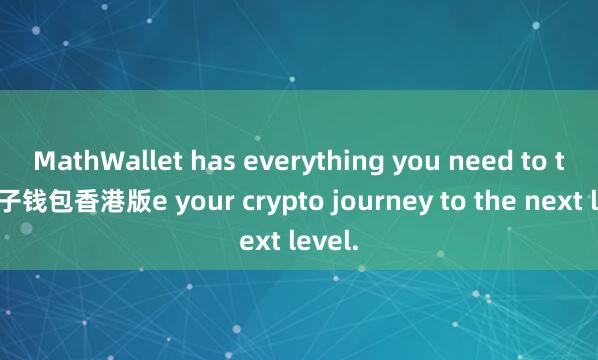 MathWallet has everything you need to t
子钱包香港版e your crypto journey to the next l
ext level.